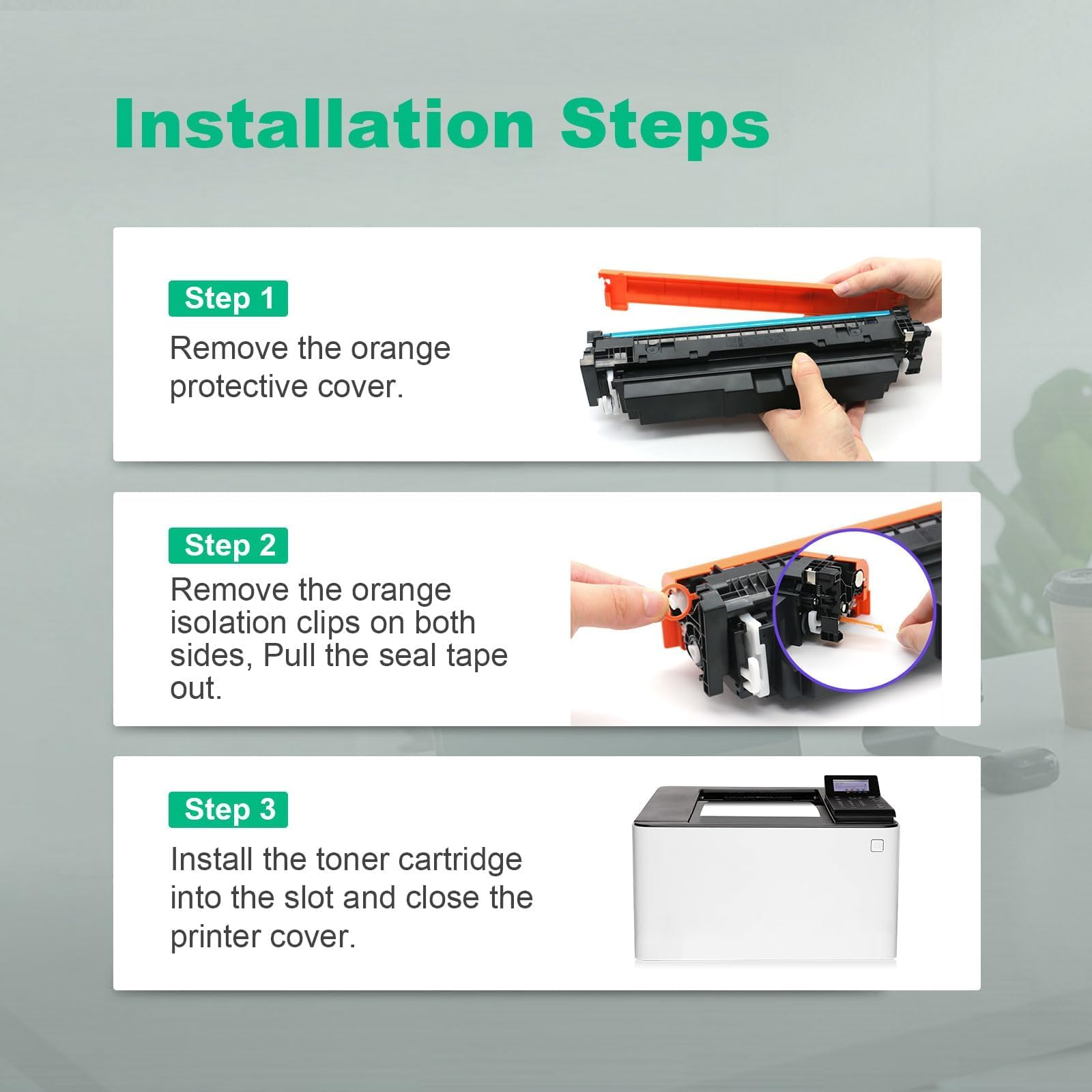 Installation Steps

Step 1

Remove the orange protective cover.

Step 2

Remove the orange isolation clips on both sides, Pull the seal tape out.

Step 3

Install the toner cartridge into the slot and close the printer cover.